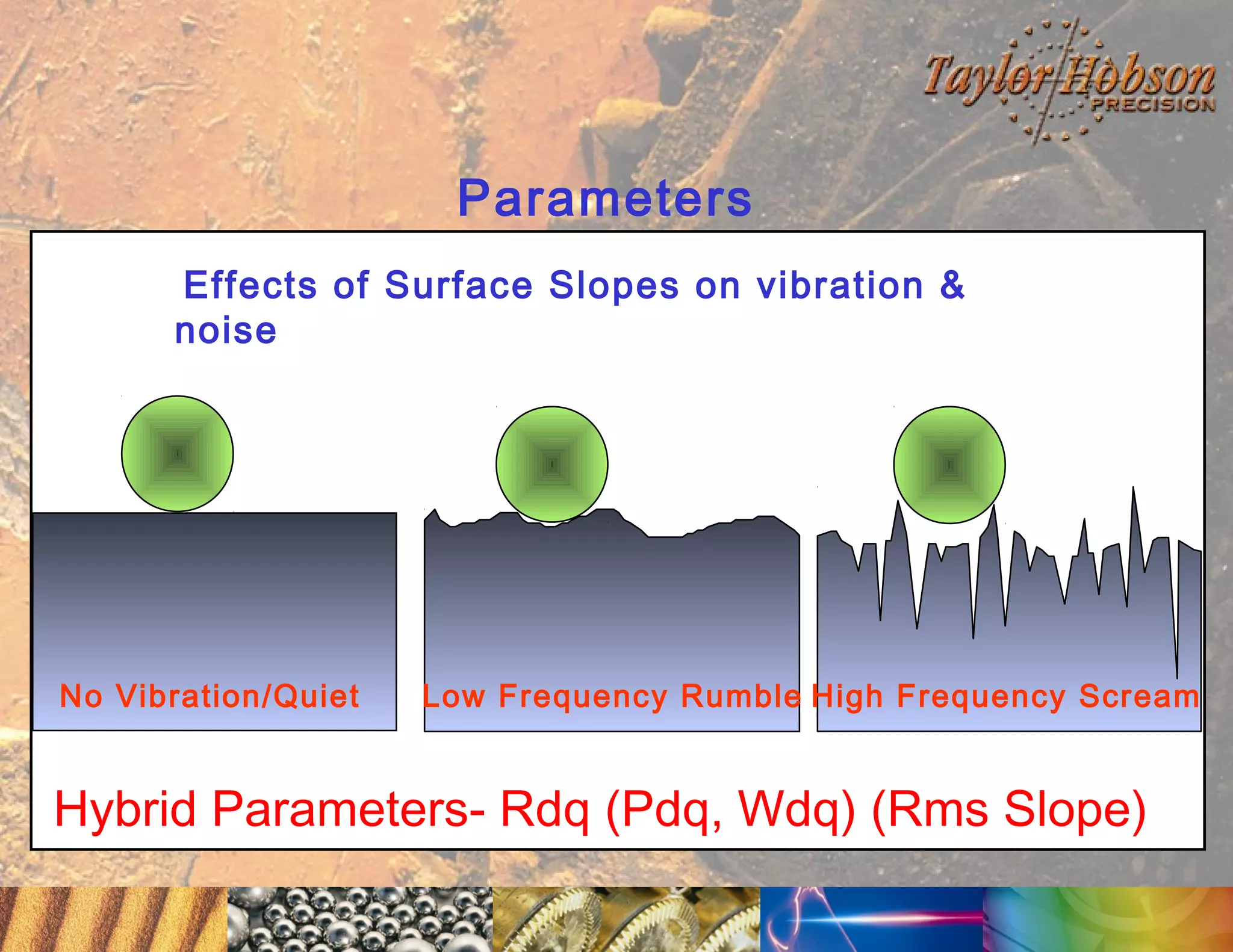 Taylor Hobson PRECISION

Parameters

Effects of Surface Slopes on vibration & noise

No Vibration/Quiet

Low Frequency Rumble

High Frequency Scream

Hybrid Parameters- Rdq (Pdq, Wdq) (Rms Slope)